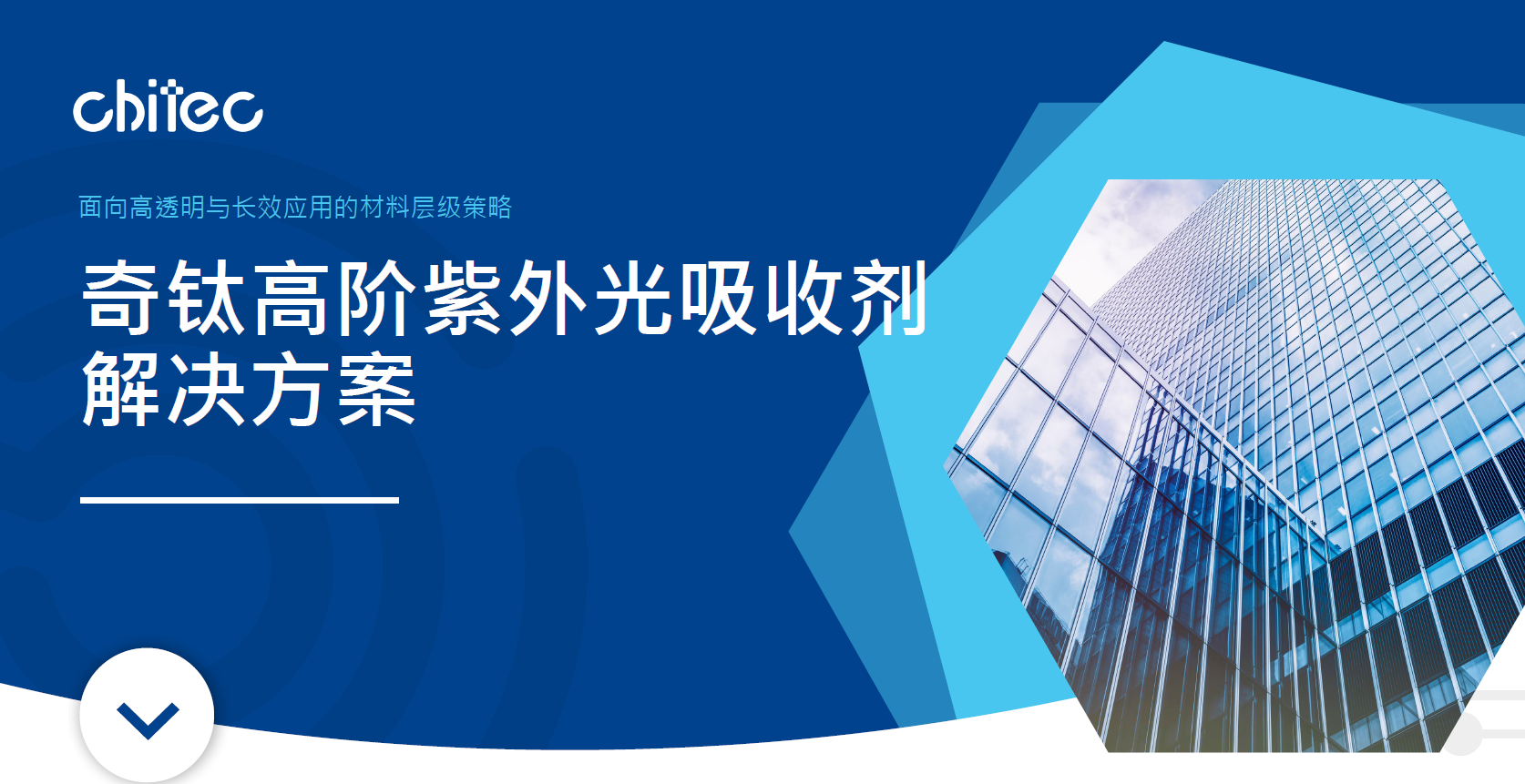 chitec

面向高透明与长效应用的材料层级策略

奇钛高阶紫外光吸收剂
解决方案